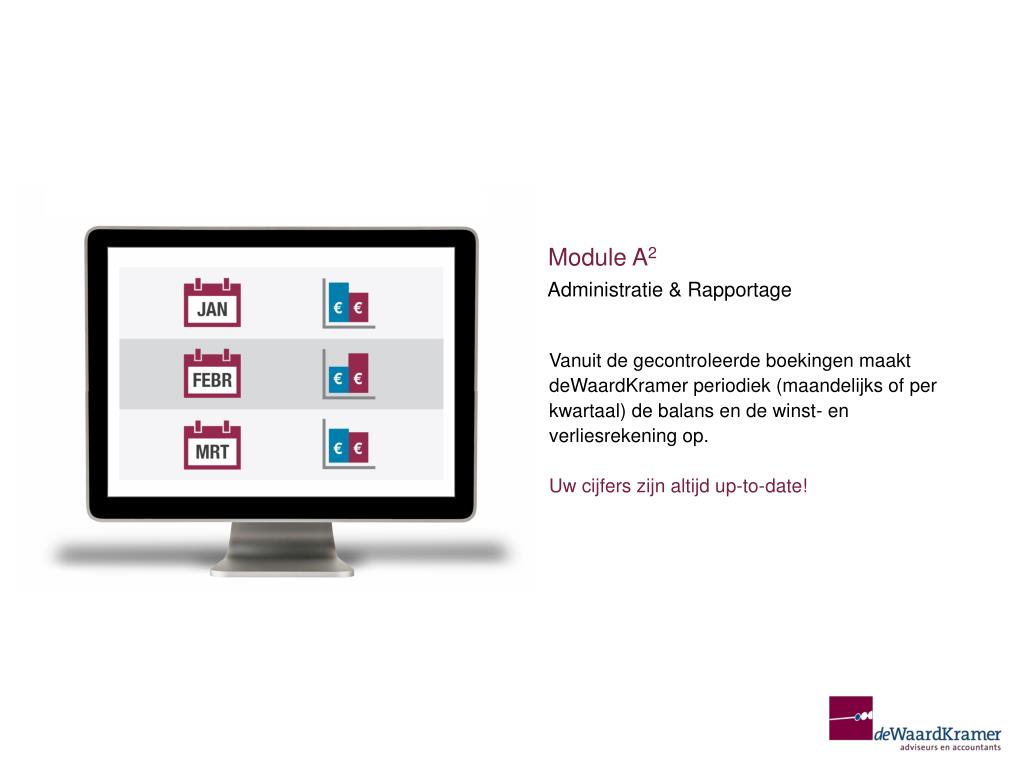 JAN
€ €
FEBR
€ €
MRT
€ €

Module $A^2$
Administratie & Rapportage

Vanuit de gecontroleerde boekingen maakt deWaardKramer periodiek (maandelijks of per kwartaal) de balans en de winst- en verliesrekening op.

Uw cijfers zijn altijd up-to-date!

deWaardKramer
adviseurs en accountants